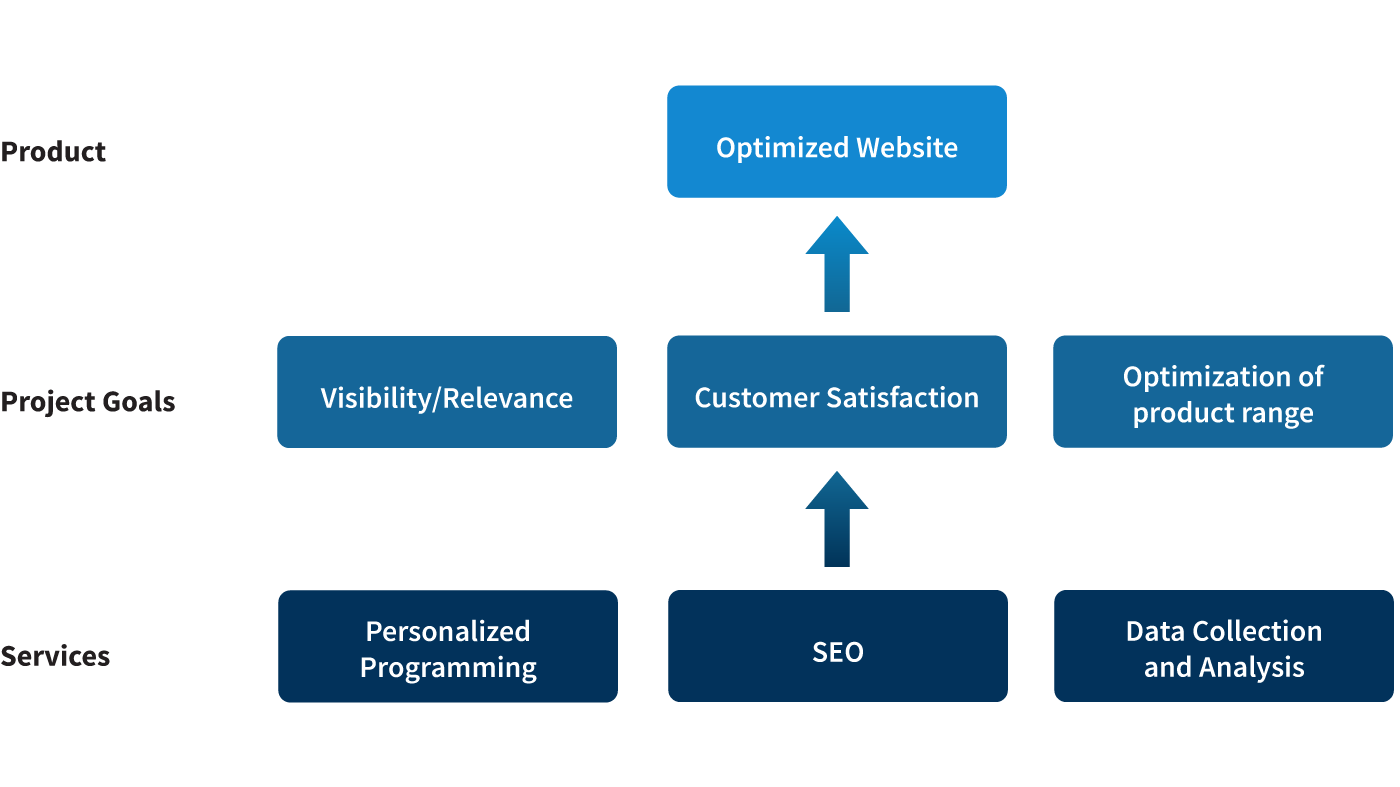 Product

Optimized Website

Project Goals

Visibility/Relevance

Customer Satisfaction

Optimization of product range

Services

Personalized Programming

SEO

Data Collection and Analysis